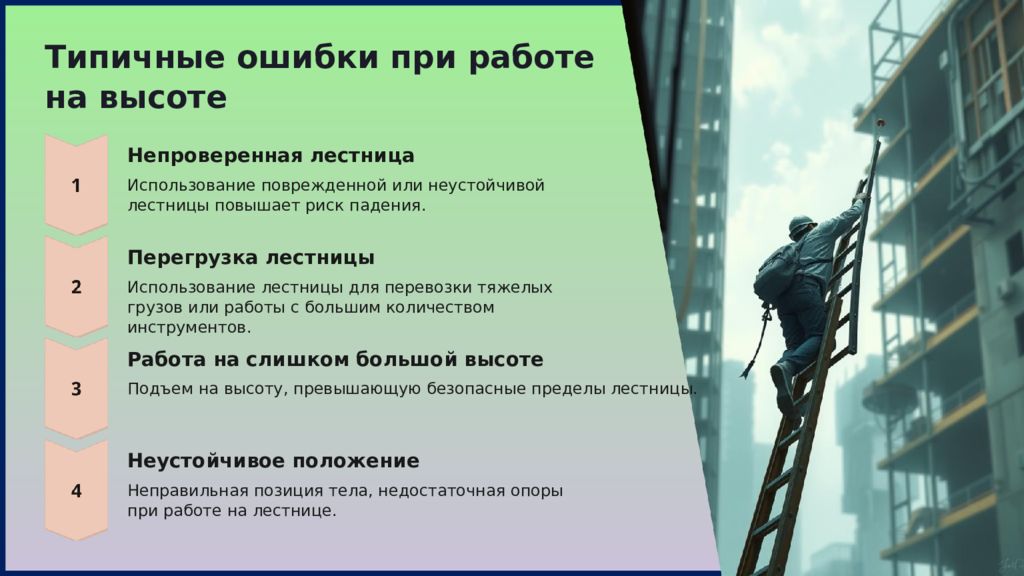 Типичные ошибки при работе на высоте

1

Непроверенная лестница

Использование поврежденной или неустойчивой лестницы повышает риск падения.

2

Перегрузка лестницы

Использование лестницы для перевозки тяжелых грузов или работы с большим количеством инструментов.

3

Работа на слишком большой высоте

Подъем на высоту, превышающую безопасные пределы лестницы.

4

Неустойчивое положение

Неправильная позиция тела, недостаточная опоры при работе на лестнице.